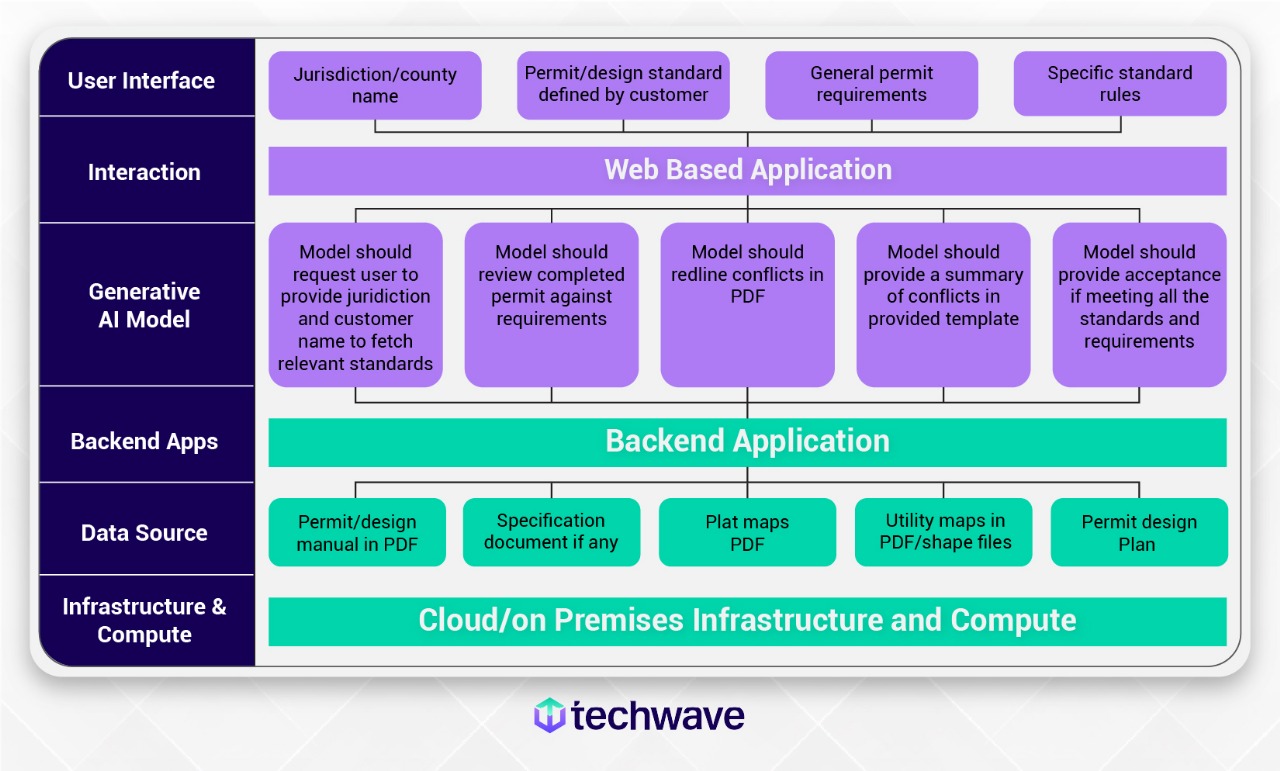 User Interface

Jurisdiction/county name

Permit/design standard defined by customer

General permit requirements

Specific standard rules

Interaction

Web Based Application

Generative AI Model

Model should request user to provide juridiction and customer name to fetch relevant standards

Model should review completed permit against requirements

Model should redline conflicts in PDF

Model should provide a summary of conflicts in provided template

Model should provide acceptance if meeting all the standards and requirements

Backend Apps

Backend Application

Data Source

Permit/design manual in PDF

Specification document if any

Plat maps PDF

Utility maps in PDF/shape files

Permit design Plan

Infrastructure & Compute

Cloud/on Premises Infrastructure and Compute

techwave